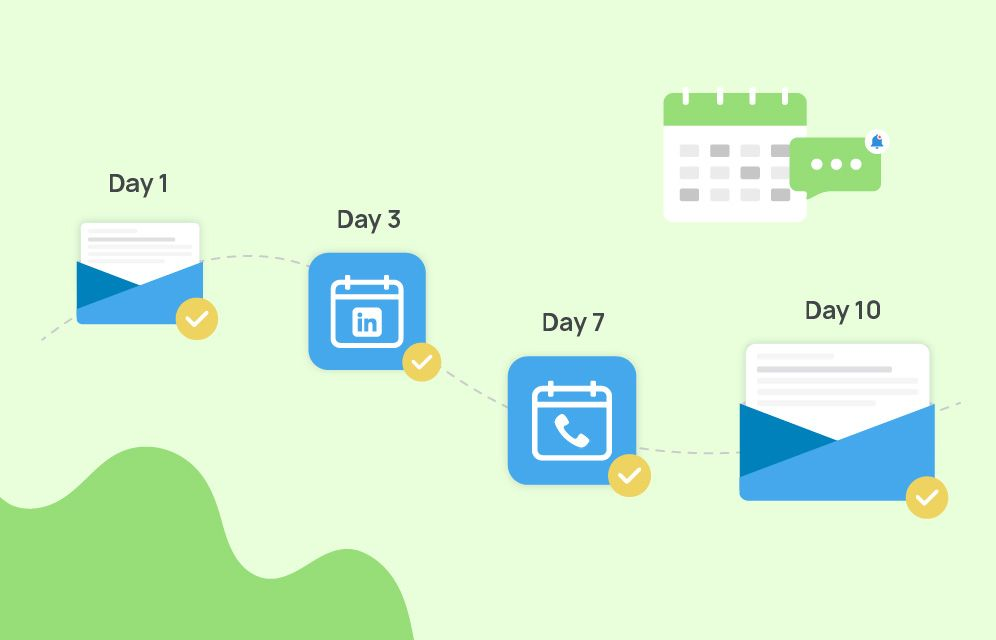 Day 1

Day 3

in

Day 7

Day 10